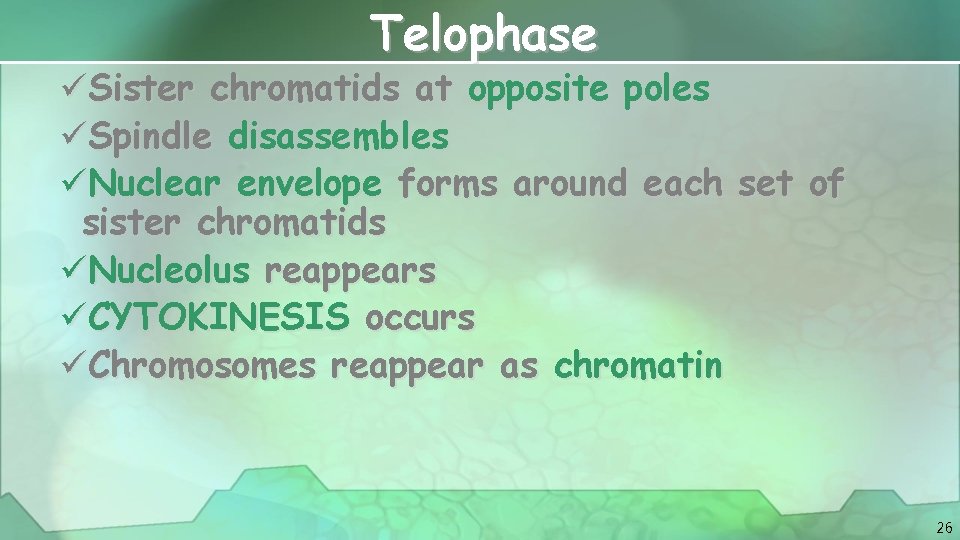 Telophase

✓Sister chromatids at opposite poles

✓Spindle disassembles

✓Nuclear envelope forms around each set of sister chromatids

✓Nucleolus reappears

✓CYTOKINESIS occurs

✓Chromosomes reappear as chromatin

26